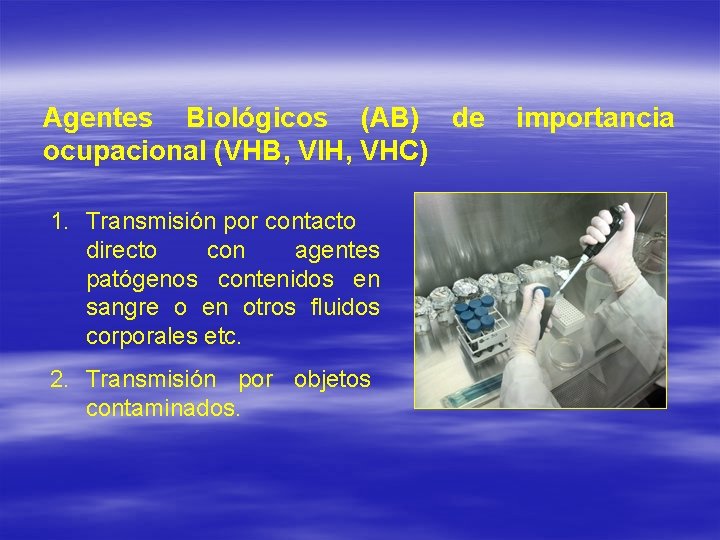 Agentes Biológicos (AB) de importancia ocupacional (VHB, VIH, VHC)

1. Transmisión por contacto directo con agentes patógenos contenidos en sangre o en otros fluidos corporales etc.

2. Transmisión por objetos contaminados.